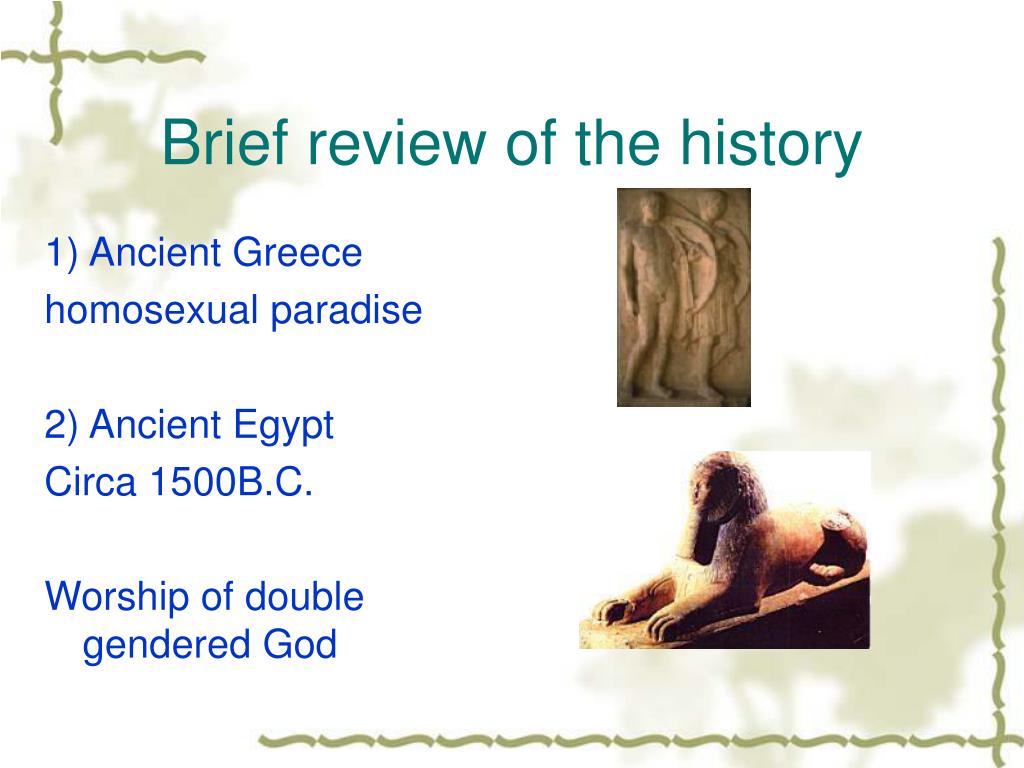 Brief review of the history

1) Ancient Greece
homosexual paradise

2) Ancient Egypt
Circa 1500B.C.

Worship of double gendered God